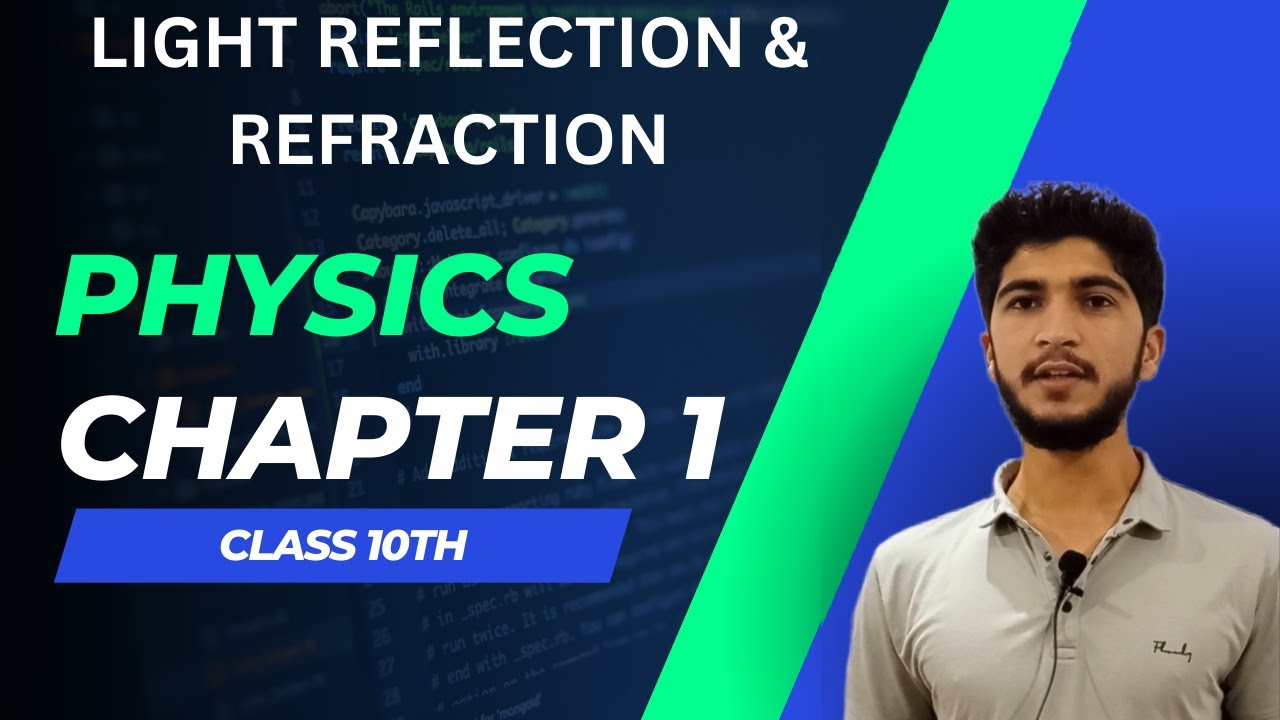 LIGHT REFLECTION &
REFRACTION

PHYSICS
CHAPTER 1

CLASS 10TH